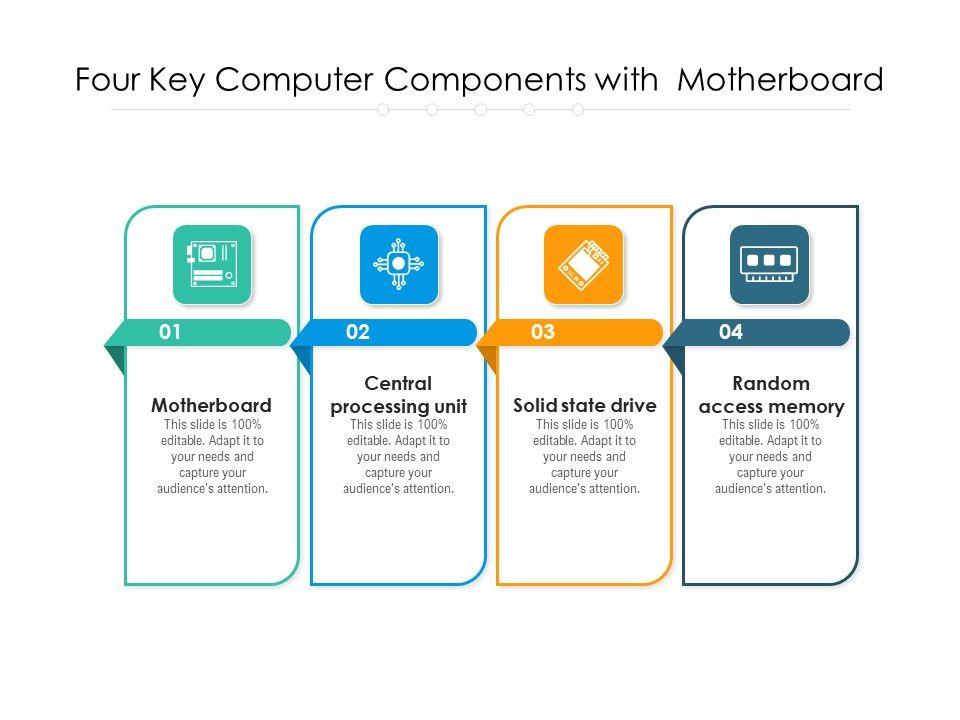 Four Key Computer Components with Motherboard

01

Motherboard
This slide is 100% editable. Adapt it to your needs and capture your audience's attention.

02

Central processing unit
This slide is 100% editable. Adapt it to your needs and capture your audience's attention.

03

Solid state drive
This slide is 100% editable. Adapt it to your needs and capture your audience's attention.

04

Random access memory
This slide is 100% editable. Adapt it to your needs and capture your audience's attention.